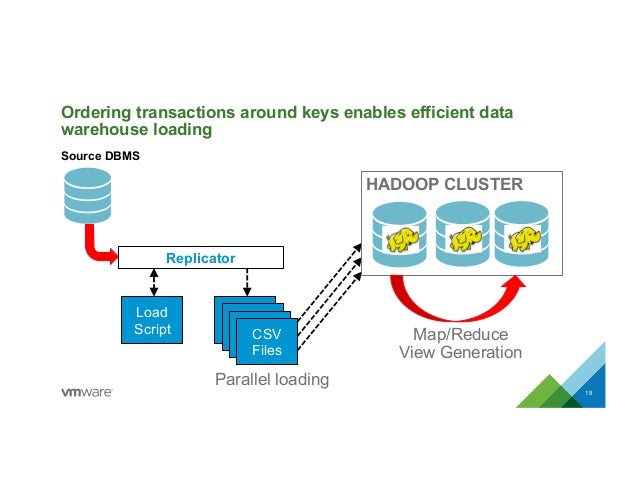 Ordering transactions around keys enables efficient data warehouse loading

Source DBMS

Replicator

Load Script

CSV Files

Parallel loading

HADOOP CLUSTER

Map/Reduce View Generation

vmware

18